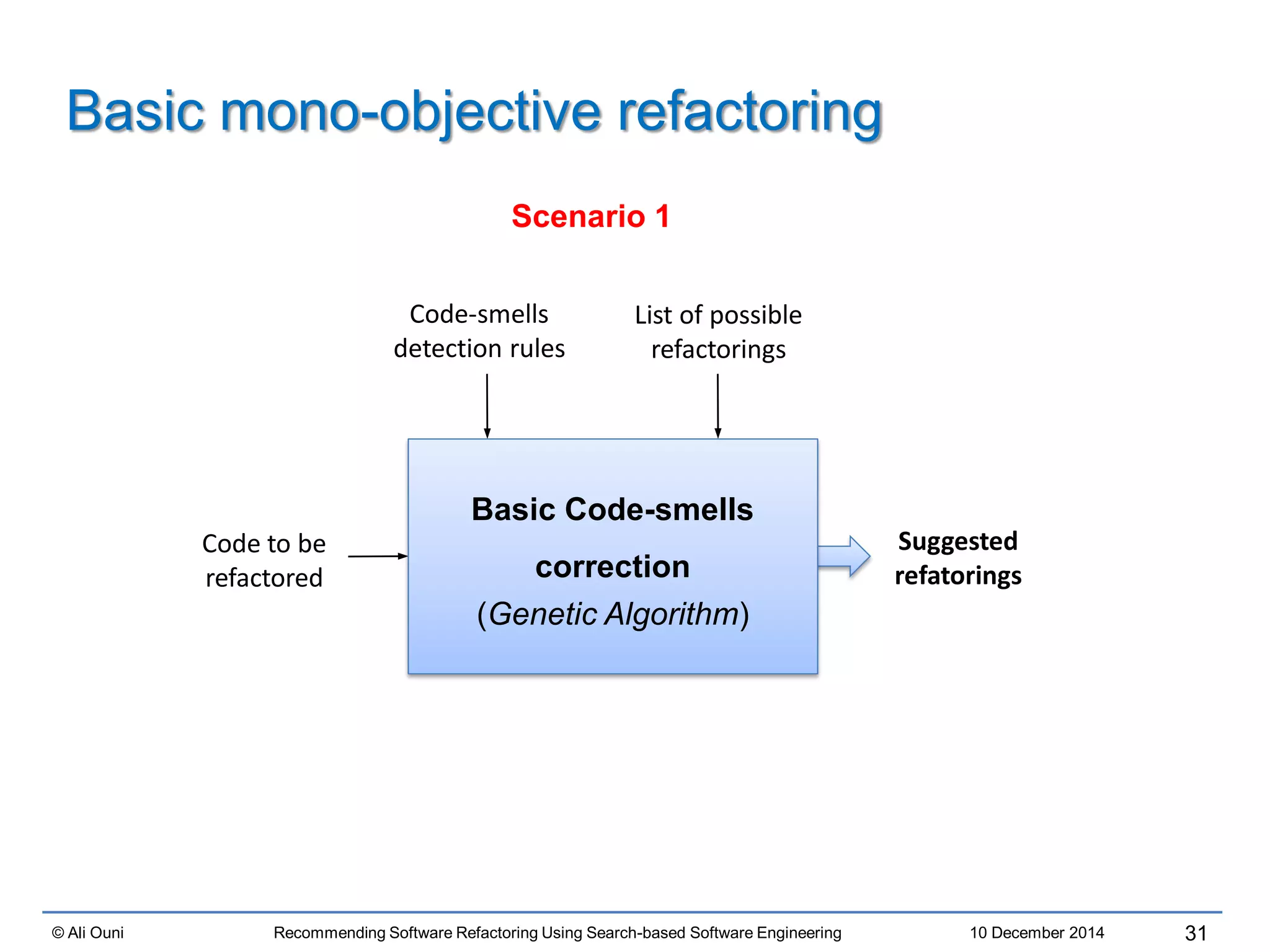 Basic mono-objective refactoring

Scenario 1

Code-smells detection rules

List of possible refactorings

Code to be refactored

Basic Code-smells correction (Genetic Algorithm)

Suggested refatorings

© Ali Ouni

Recommending Software Refactoring Using Search-based Software Engineering

10 December 2014

31